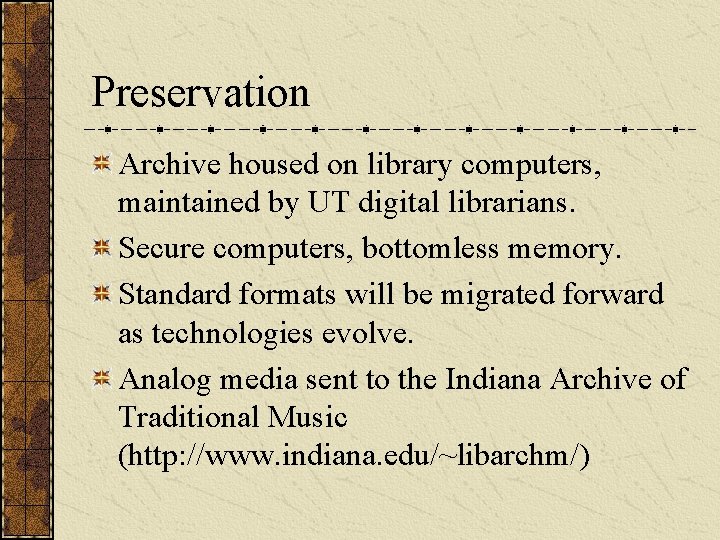 Preservation

Archive housed on library computers, maintained by UT digital librarians.

Secure computers, bottomless memory.

Standard formats will be migrated forward as technologies evolve.

Analog media sent to the Indiana Archive of Traditional Music (http://www.indiana.edu/~libarchm/)